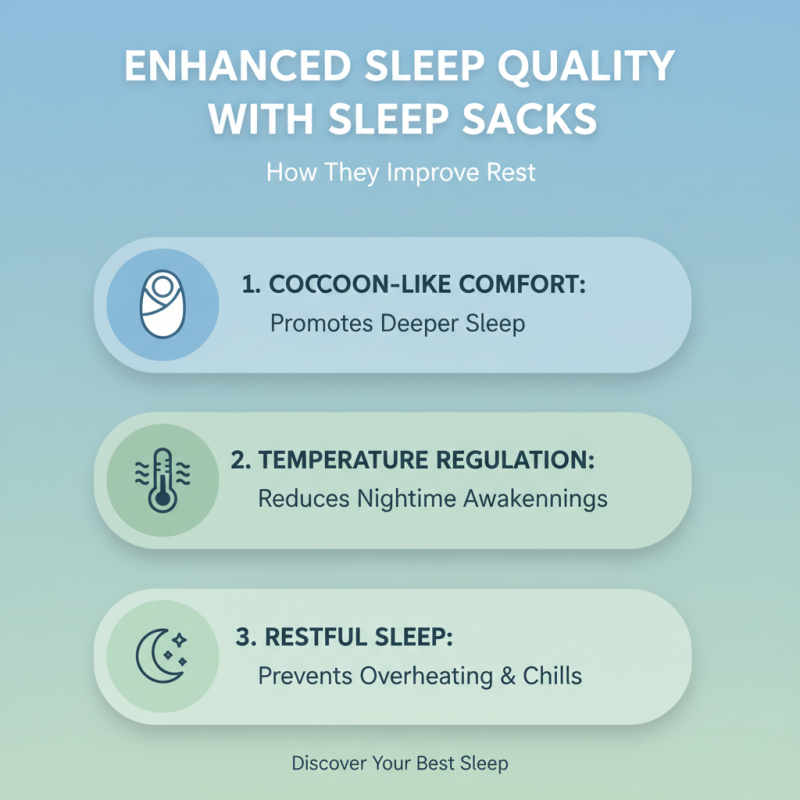 ENHANCED SLEEP QUALITY WITH SLEEP SACKS

How They Improve Rest

1. COCCOON-LIKE COMFORT:
Promotes Deeper Sleep

2. TEMPERATURE REGULATION:
Reduces Nightime Awakennings

3. RESTFUL SLEEP:
Prevents Overheating & Chills

Discover Your Best Sleep